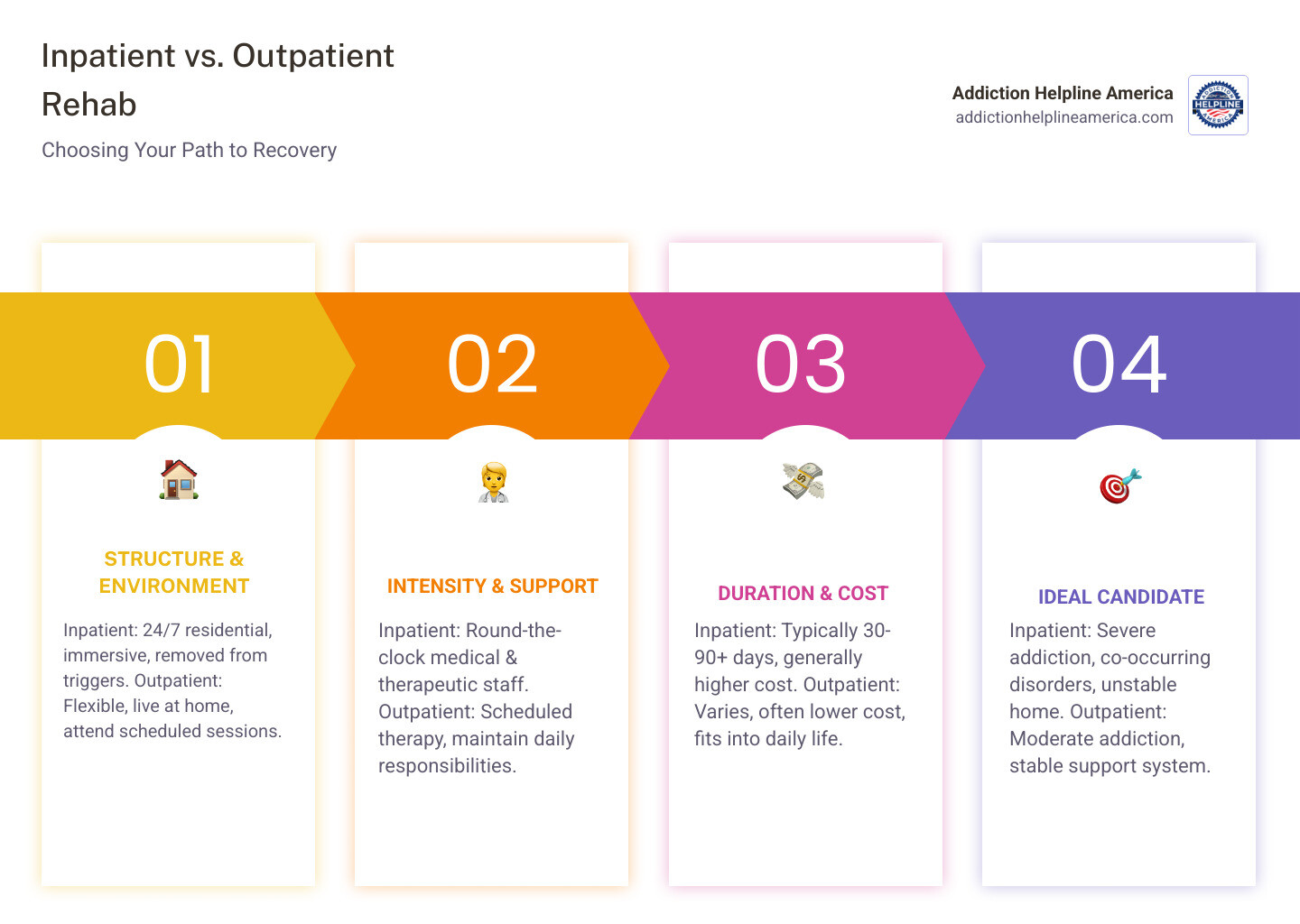 Inpatient vs. Outpatient Rehab

Choosing Your Path to Recovery

Addiction Helpline America
addictionhelplineamerica.com

ADDICTION HELPLINE AMERICA

01

STRUCTURE & ENVIRONMENT

Inpatient: 24/7 residential, immersive, removed from triggers. Outpatient: Flexible, live at home, attend scheduled sessions.

02

INTENSITY & SUPPORT

Inpatient: Round-the-clock medical & therapeutic staff. Outpatient: Scheduled therapy, maintain daily responsibilities.

03

DURATION & COST

Inpatient: Typically 30-90+ days, generally higher cost. Outpatient: Varies, often lower cost, fits into daily life.

04

IDEAL CANDIDATE

Inpatient: Severe addiction, co-occurring disorders, unstable home. Outpatient: Moderate addiction, stable support system.